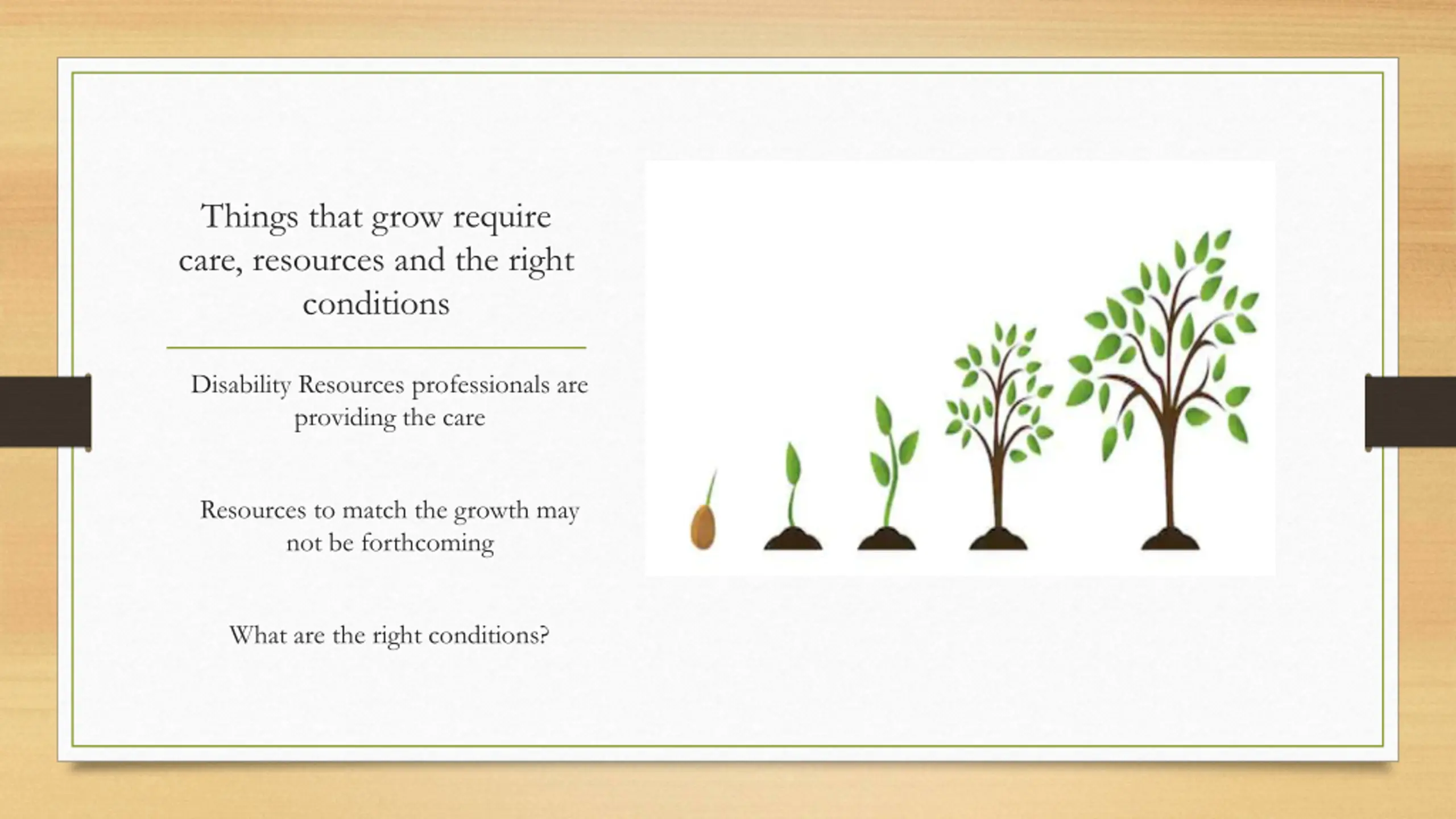 Things that grow require care, resources and the right conditions

Disability Resources professionals are providing the care

Resources to match the growth may not be forthcoming

What are the right conditions?